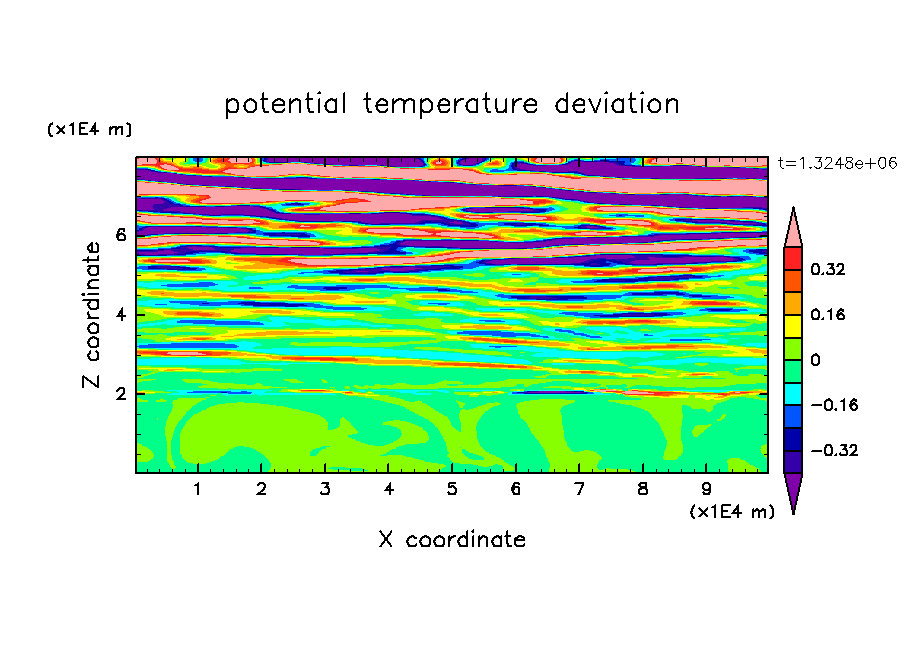 potential temperature deviation

(x1E4 m)

t=1.3248e+06

Z coordinate

6

4

2

0.32

0.16

0

−0.16

−0.32

1 2 3 4 5 6 7 8 9

(x1E4 m)

X coordinate